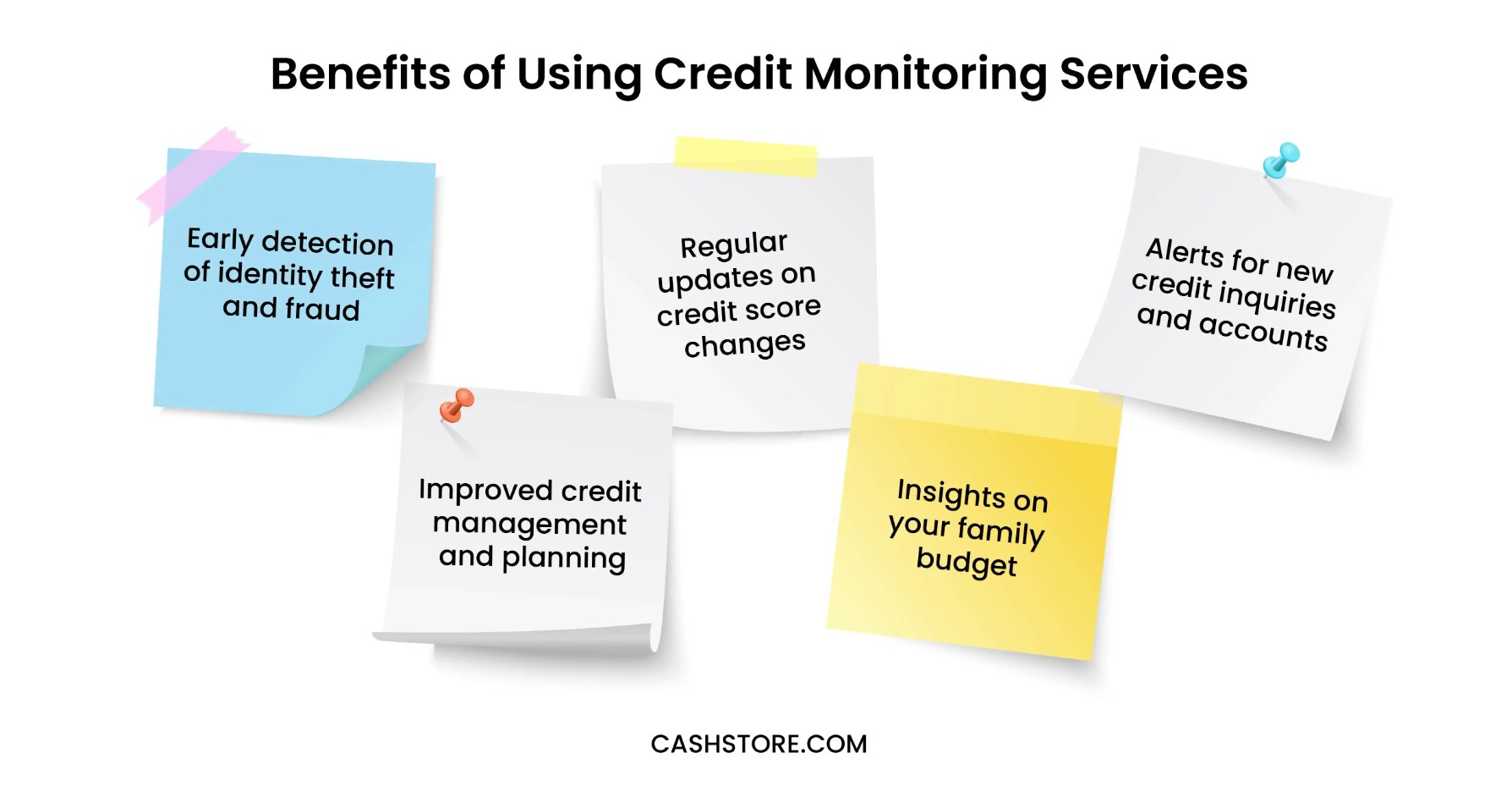 Benefits of Using Credit Monitoring Services

Early detection of identity theft and fraud

Regular updates on credit score changes

Alerts for new credit inquiries and accounts

Improved credit management and planning

Insights on your family budget

CASHSTORE.COM